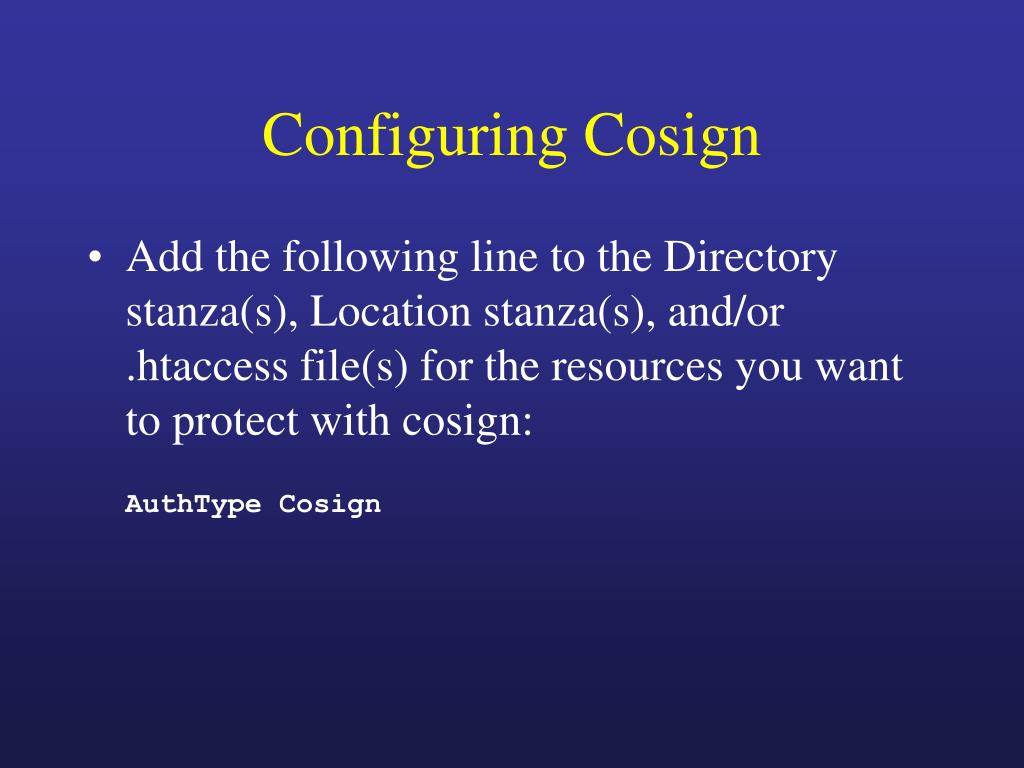 Configuring Cosign

• Add the following line to the Directory stanza(s), Location stanza(s), and/or .htaccess file(s) for the resources you want to protect with cosign:

AuthType Cosign